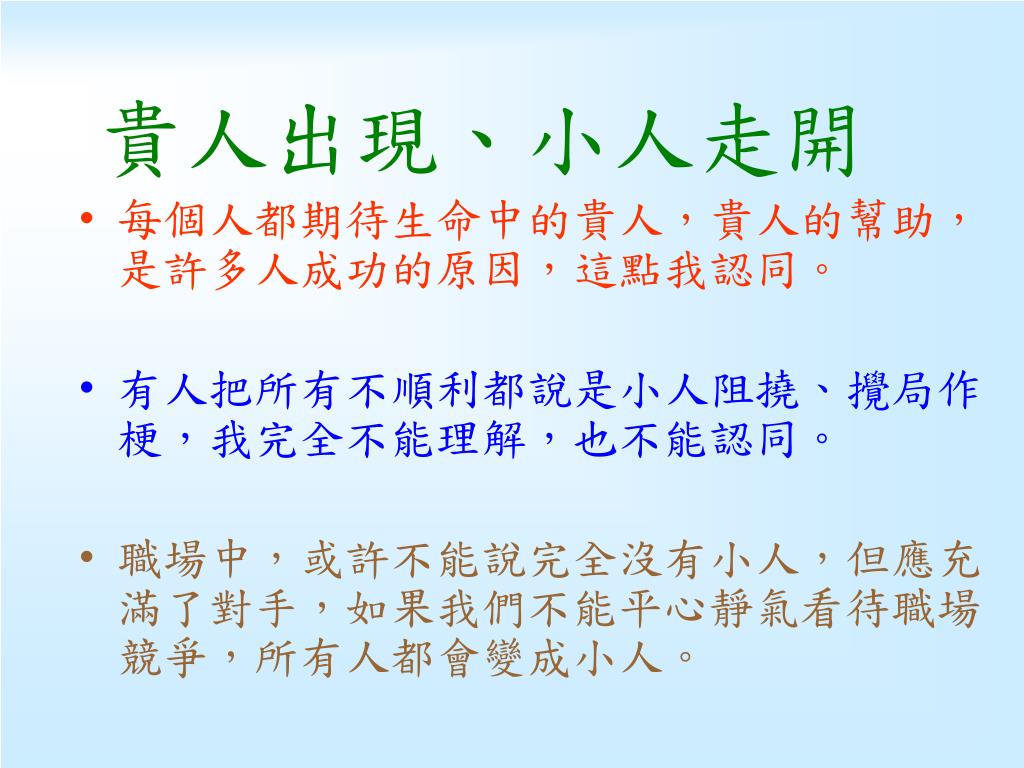 貴人出現、小人走開

• 每個人都期待生命中的貴人，貴人的幫助，是許多人成功的原因，這點我認同。

• 有人把所有不順利都說是小人阻撓、攪局作梗，我完全不能理解，也不能認同。

• 職場中，或許不能說完全沒有小人，但應充滿了對手，如果我們不能平心靜氣看待職場競爭，所有人都會變成小人。